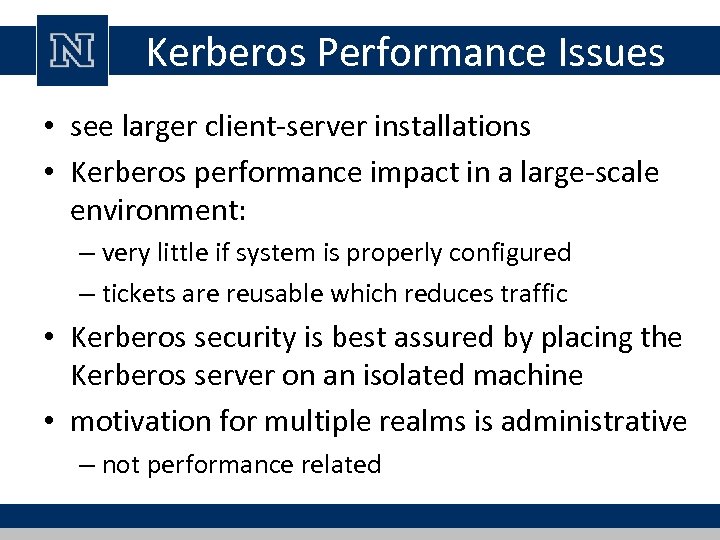 N

Kerberos Performance Issues

• see larger client-server installations
• Kerberos performance impact in a large-scale environment:
– very little if system is properly configured
– tickets are reusable which reduces traffic
• Kerberos security is best assured by placing the Kerberos server on an isolated machine
• motivation for multiple realms is administrative
– not performance related